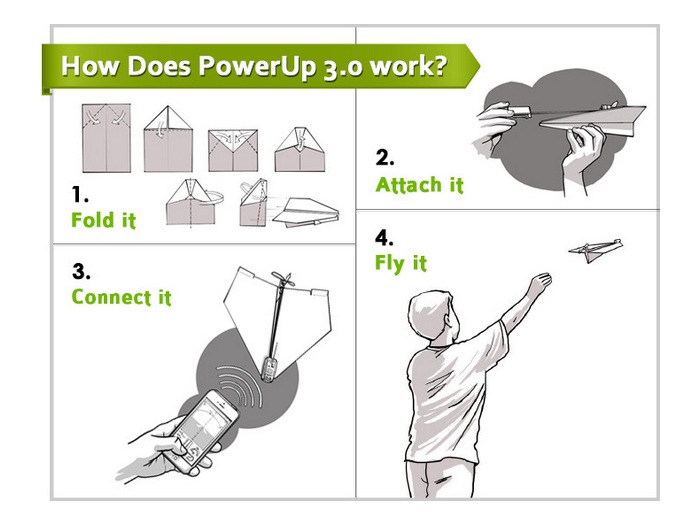 How Does PowerUp 3.0 work?

1.
Fold it

2.
Attach it

3.
Connect it

4.
Fly it